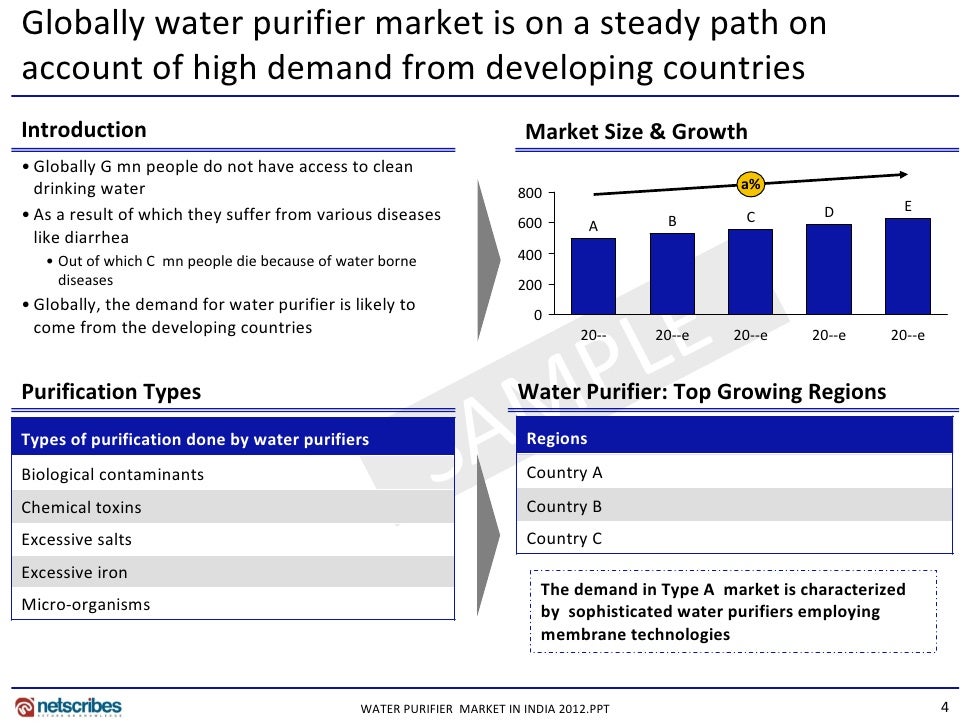 Globally water purifier market is on a steady path on account of high demand from developing countries

Introduction

• Globally G mn people do not have access to clean drinking water
• As a result of which they suffer from various diseases like diarrhea
• Out of which C mn people die because of water borne diseases
• Globally, the demand for water purifier is likely to come from the developing countries

Market Size & Growth

a%

800
600
400
200
0

A B C D E

20-- 20--e 20--e 20--e 20--e

SAMPLE

Purification Types

| Types of purification done by water purifiers |
|---|
| Biological contaminants |
| Chemical toxins |
| Excessive salts |
| Excessive iron |
| Micro-organisms |

Water Purifier: Top Growing Regions

| Regions |
|---|
| Country A |
| Country B |
| Country C |

The demand in Type A market is characterized by sophisticated water purifiers employing membrane technologies

netscribes

WATER PURIFIER MARKET IN INDIA 2012.PPT

4